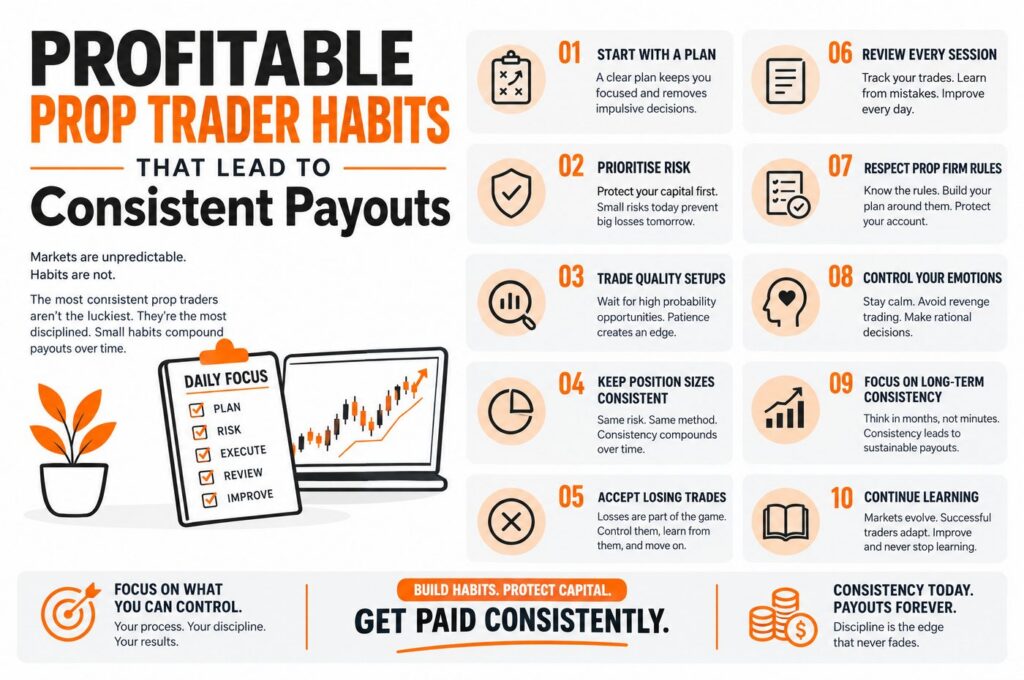 PROFITABLE
PROP TRADER HABITS
THAT LEAD TO
Consistent Payouts

Markets are unpredictable. Habits are not.

The most consistent prop traders aren't the luckiest. They're the most disciplined. Small habits compound payouts over time.

DAILY FOCUS
PLAN
RISK
EXECUTE
REVIEW
IMPROVE

01 START WITH A PLAN
A clear plan keeps you focused and removes impulsive decisions.

02 PRIORITISE RISK
Protect your capital first. Small risks today prevent big losses tomorrow.

03 TRADE QUALITY SETUPS
Wait for high probability opportunities. Patience creates an edge.

04 KEEP POSITION SIZES CONSISTENT
Same risk. Same method. Consistency compounds over time.

05 ACCEPT LOSING TRADES
Losses are part of the game. Control them, learn from them, and move on.

06 REVIEW EVERY SESSION
Track your trades. Learn from mistakes. Improve every day.

07 RESPECT PROP FIRM RULES
Know the rules. Build your plan around them. Protect your account.

08 CONTROL YOUR EMOTIONS
Stay calm. Avoid revenge trading. Make rational decisions.

09 FOCUS ON LONG-TERM CONSISTENCY
Think in months, not minutes. Consistency leads to sustainable payouts.

10 CONTINUE LEARNING
Markets evolve. Successful traders adapt. Improve and never stop learning.

FOCUS ON WHAT YOU CAN CONTROL.
Your process. Your discipline. Your results.

BUILD HABITS. PROTECT CAPITAL.
GET PAID CONSISTENTLY.

CONSISTENCY TODAY. PAYOUTS FOREVER.
Discipline is the edge that never fades.